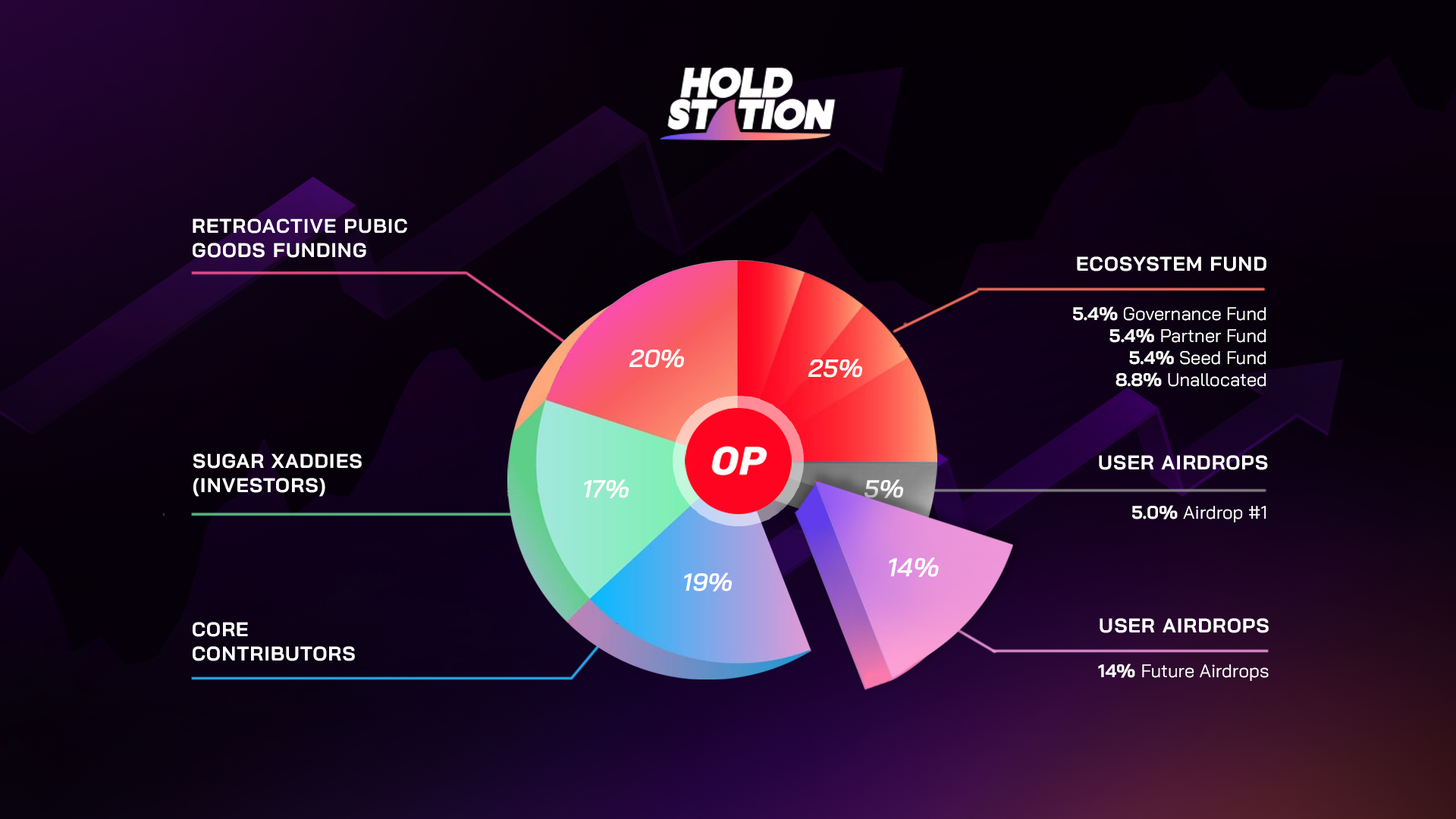 HOLD STATION

RETROACTIVE PUBIC GOODS FUNDING

SUGAR XADDIES (INVESTORS)

CORE CONTRIBUTORS

20%

25%

17%

OP

5%

19%

14%

ECOSYSTEM FUND

5.4% Governance Fund
5.4% Partner Fund
5.4% Seed Fund
8.8% Unallocated

USER AIRDROPS

5.0% Airdrop #1

USER AIRDROPS

14% Future Airdrops